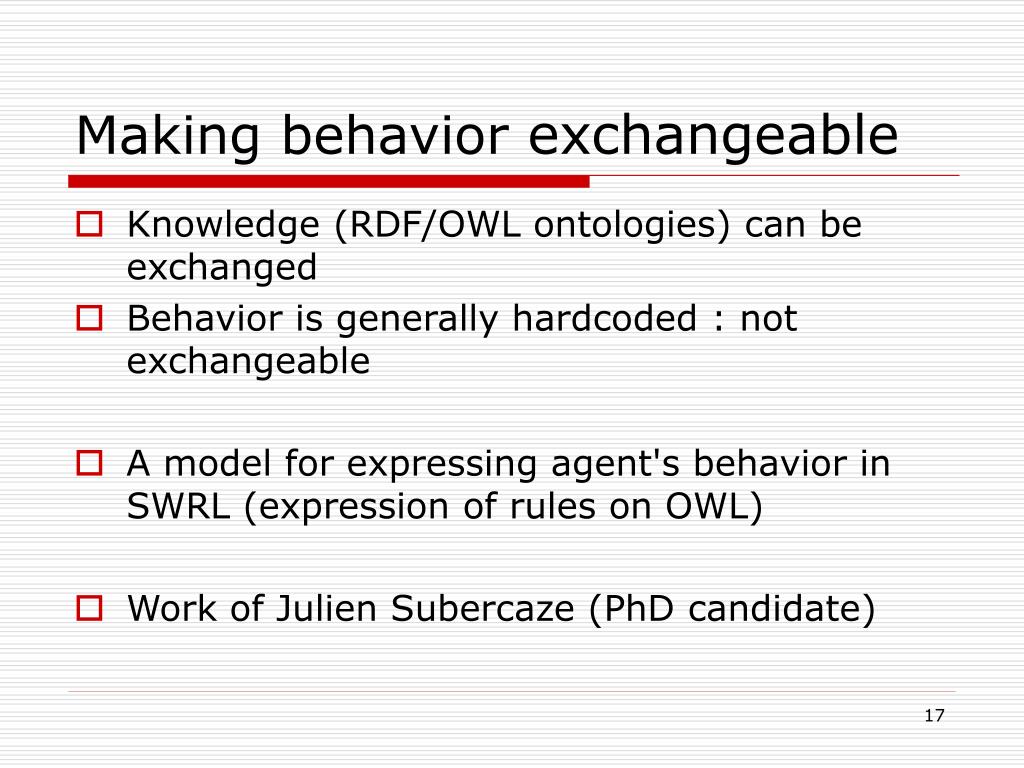 Making behavior exchangeable

Knowledge (RDF/OWL ontologies) can be exchanged

Behavior is generally hardcoded : not exchangeable

A model for expressing agent's behavior in SWRL (expression of rules on OWL)

Work of Julien Subercaze (PhD candidate)

17